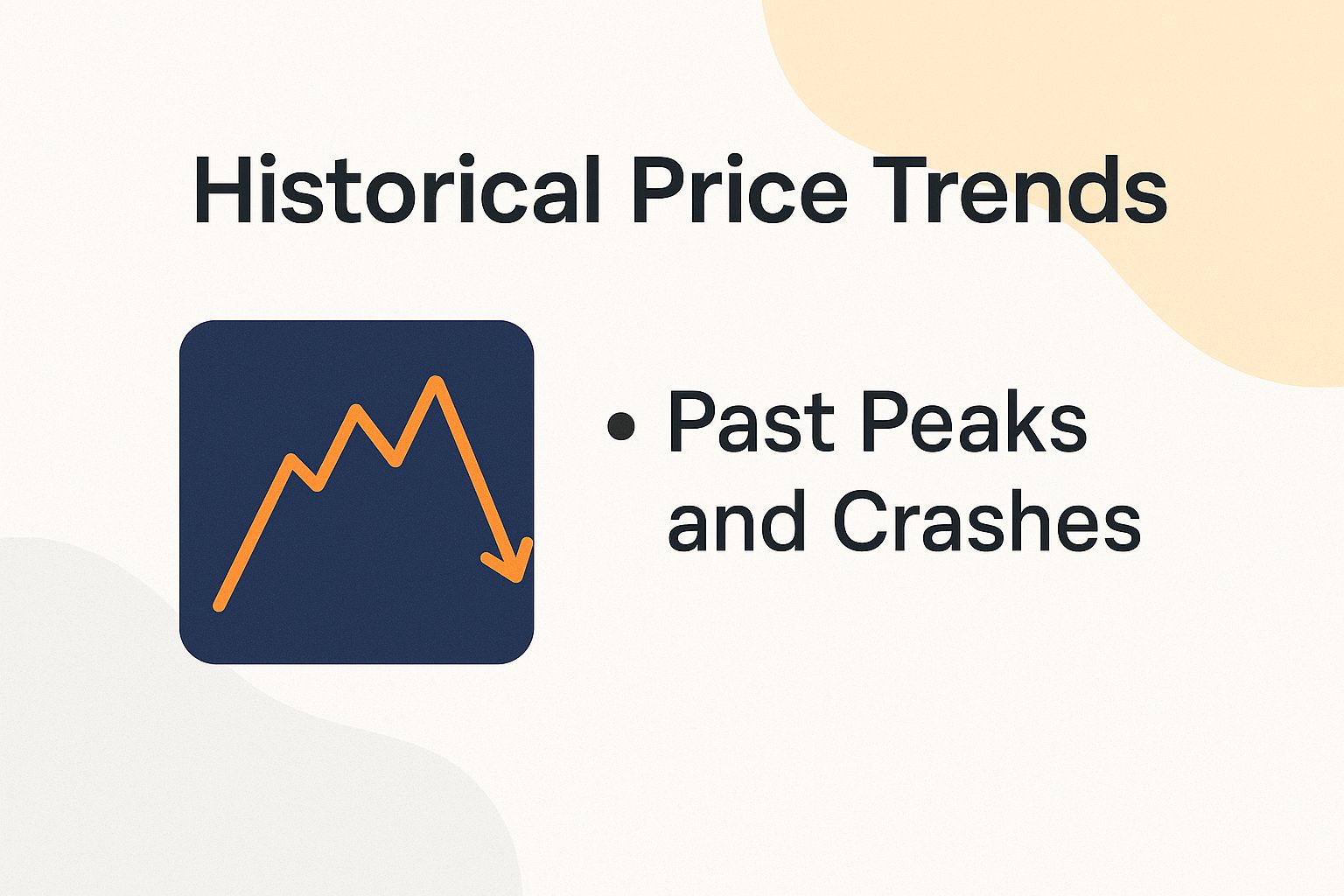 Historical Price Trends

• Past Peaks and Crashes